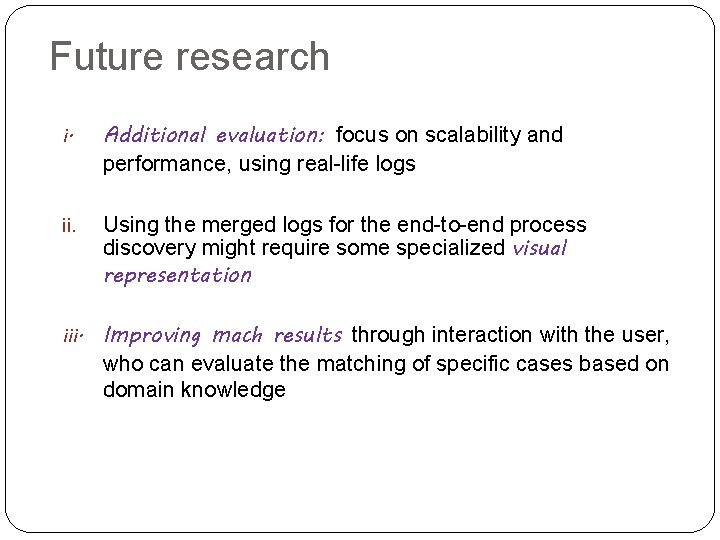 Future research

i. Additional evaluation: focus on scalability and performance, using real-life logs

ii. Using the merged logs for the end-to-end process discovery might require some specialized visual representation

iii. Improving mach results through interaction with the user, who can evaluate the matching of specific cases based on domain knowledge